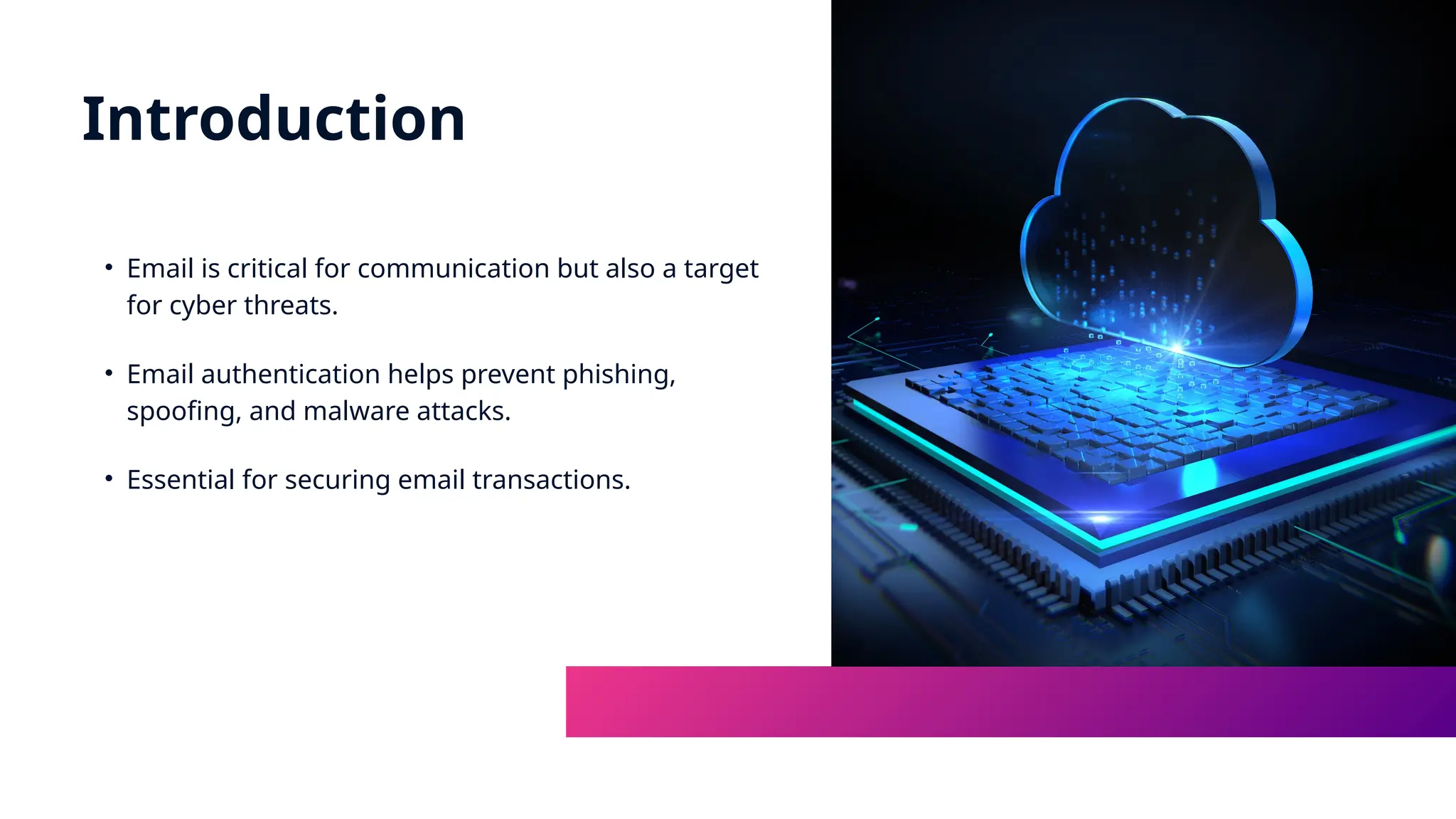 Introduction

• Email is critical for communication but also a target for cyber threats.

• Email authentication helps prevent phishing, spoofing, and malware attacks.

• Essential for securing email transactions.